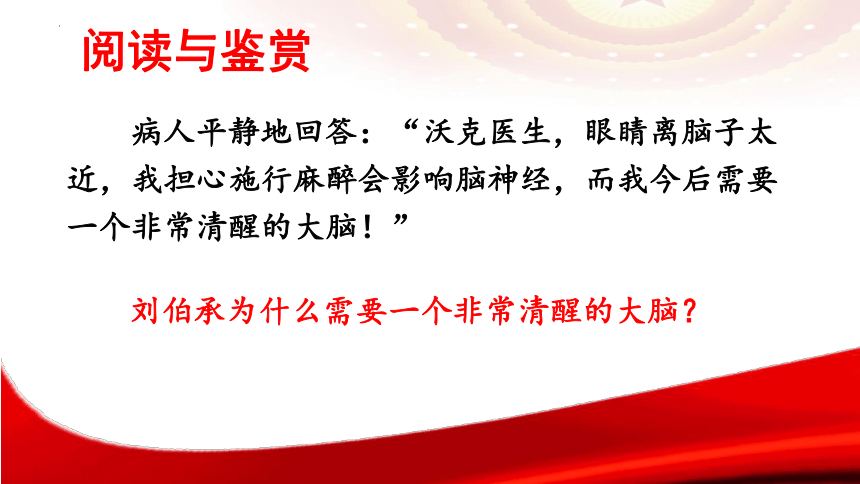 阅读与鉴赏

病人平静地回答：“沃克医生，眼睛离脑子太近，我担心施行麻醉会影响脑神经，而我今后需要一个非常清醒的大脑！”

刘伯承为什么需要一个非常清醒的大脑？